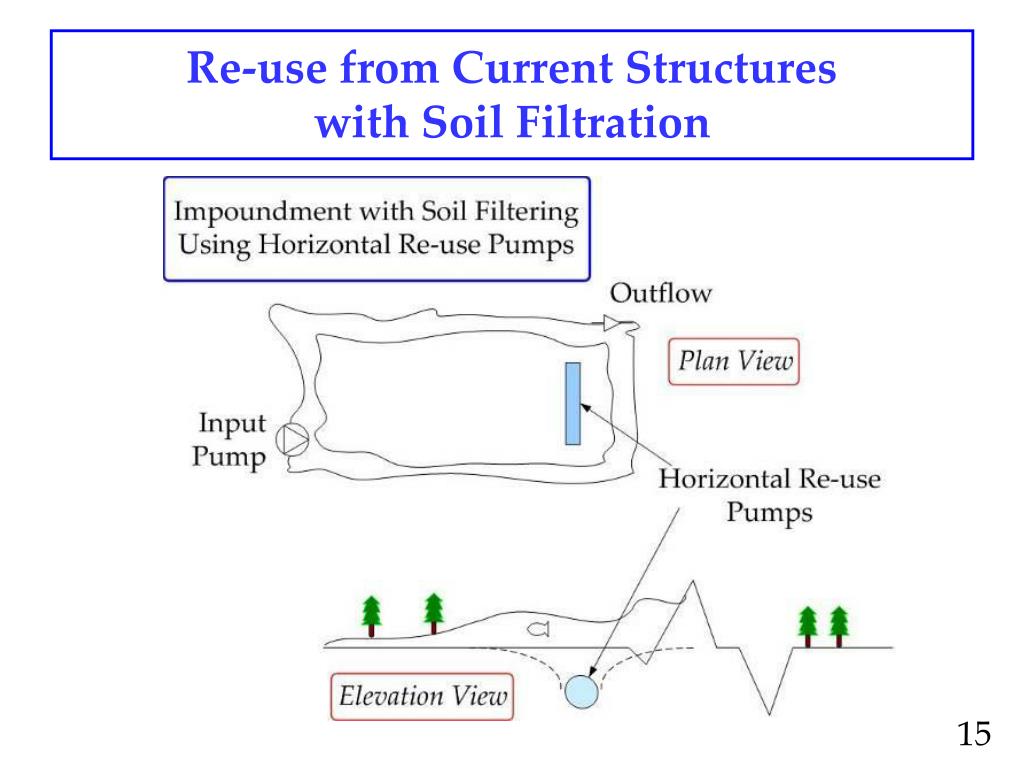 Re-use from Current Structures with Soil Filtration

Impoundment with Soil Filtering Using Horizontal Re-use Pumps

Outflow

Plan View

Input Pump

Horizontal Re-use Pumps

Elevation View

15